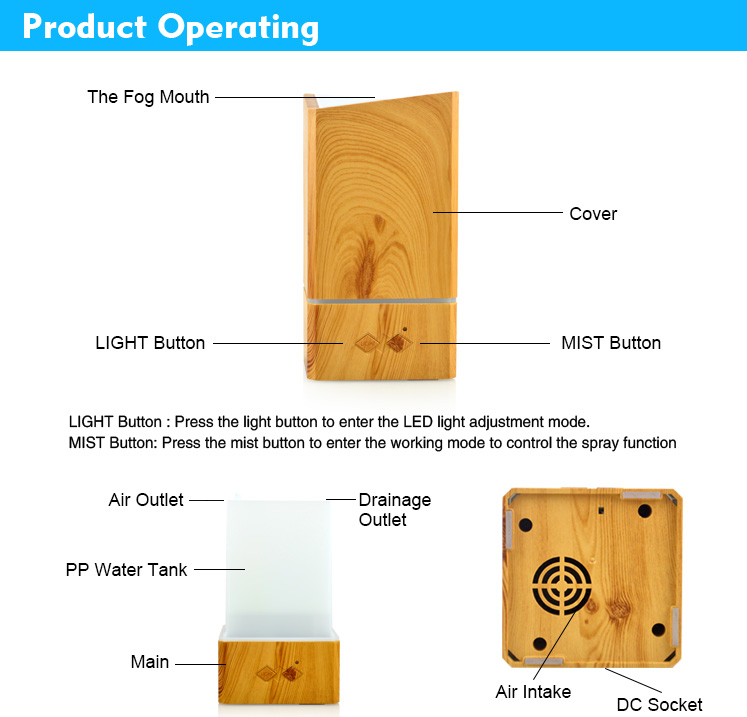 Product Operating

The Fog Mouth

Cover

LIGHT Button

MIST Button

LIGHT Button : Press the light button to enter the LED light adjustment mode.
MIST Button: Press the mist button to enter the working mode to control the spray function

Air Outlet

Drainage Outlet

PP Water Tank

Main

Air Intake

DC Socket